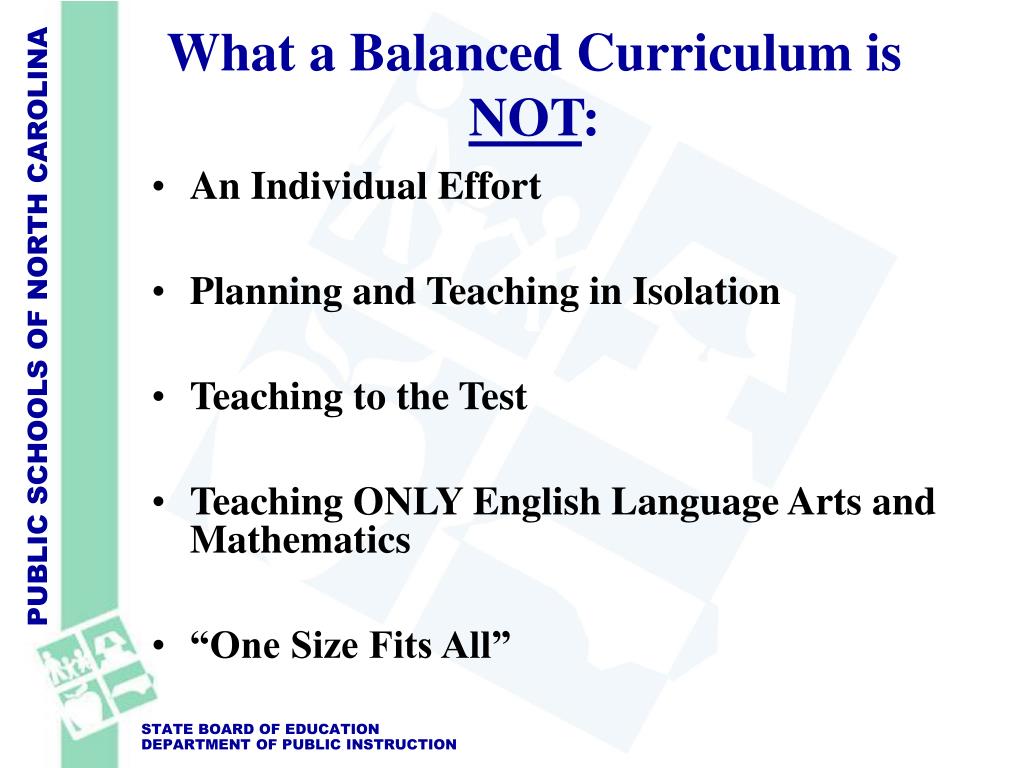 PUBLIC SCHOOLS OF NORTH CAROLINA

What a Balanced Curriculum is NOT:

• An Individual Effort

• Planning and Teaching in Isolation

• Teaching to the Test

• Teaching ONLY English Language Arts and Mathematics

• “One Size Fits All”

STATE BOARD OF EDUCATION
DEPARTMENT OF PUBLIC INSTRUCTION